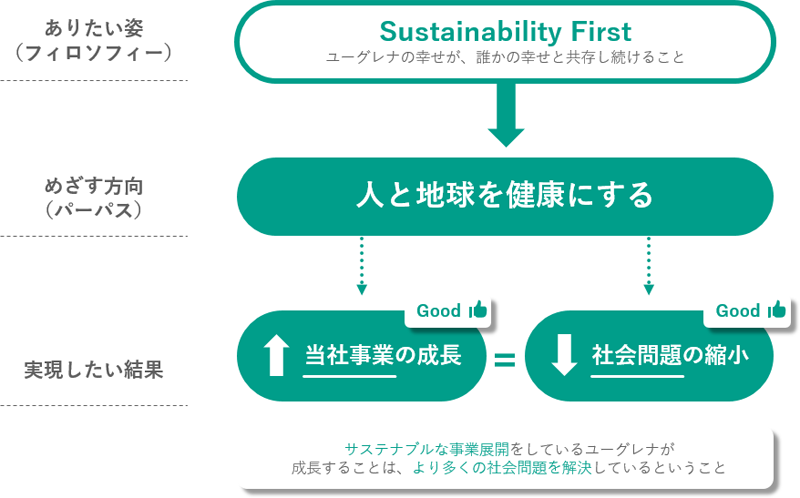 ありたい姿
（フィロソフィー）

Sustainability First
ユーグレナの幸せが、誰かの幸せと共存し続けること

めざす方向
（パーパス）

人と地球を健康にする

実現したい結果

Good

当社事業の成長

=

Good

社会問題の縮小

サステナブルな事業展開をしているユーグレナが
成長することは、より多くの社会問題を解決しているということ